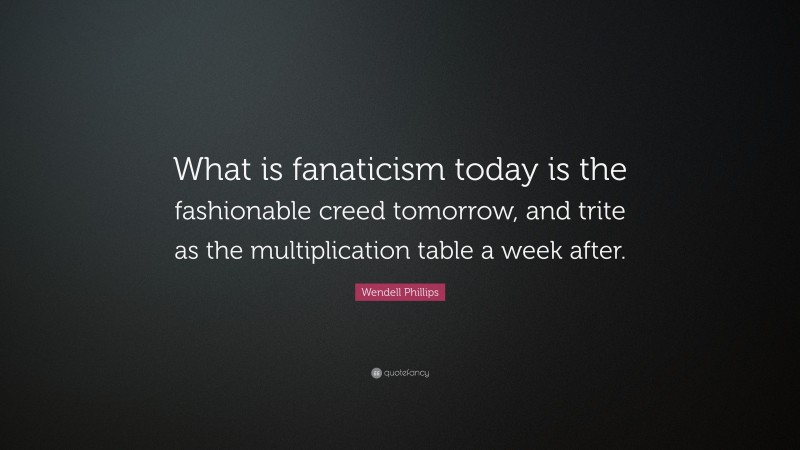 What is fanaticism today is the fashionable creed tomorrow, and trite as the multiplication table a week after.

Wendell Phillips

quotefancy